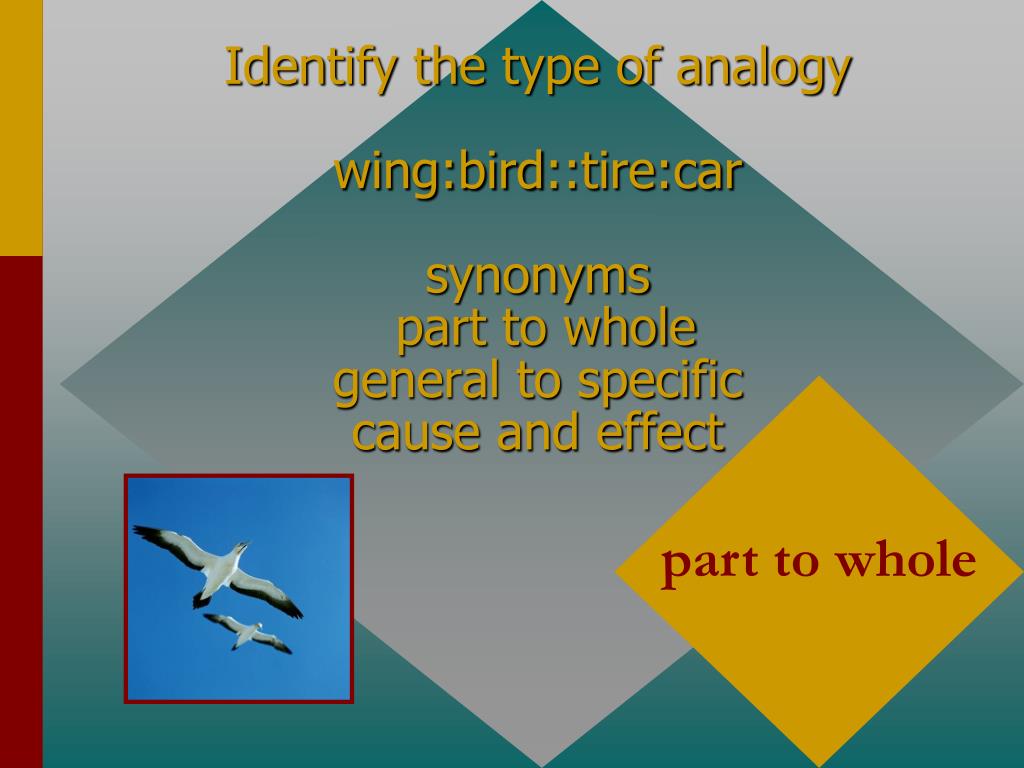 Identify the type of analogy

wing:bird::tire:car

synonyms
part to whole
general to specific
cause and effect

part to whole